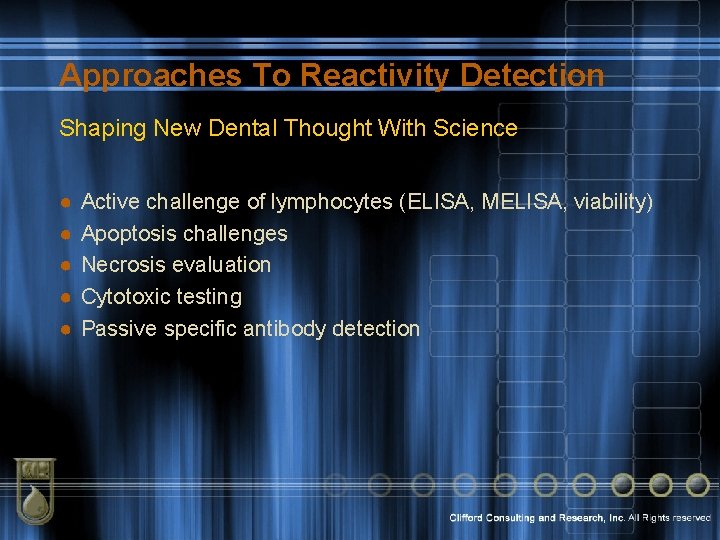 Approaches To Reactivity Detection

Shaping New Dental Thought With Science

- Active challenge of lymphocytes (ELISA, MELISA, viability)
- Apoptosis challenges
- Necrosis evaluation
- Cytotoxic testing
- Passive specific antibody detection

Clifford Consulting and Research, Inc. All Rights reserved